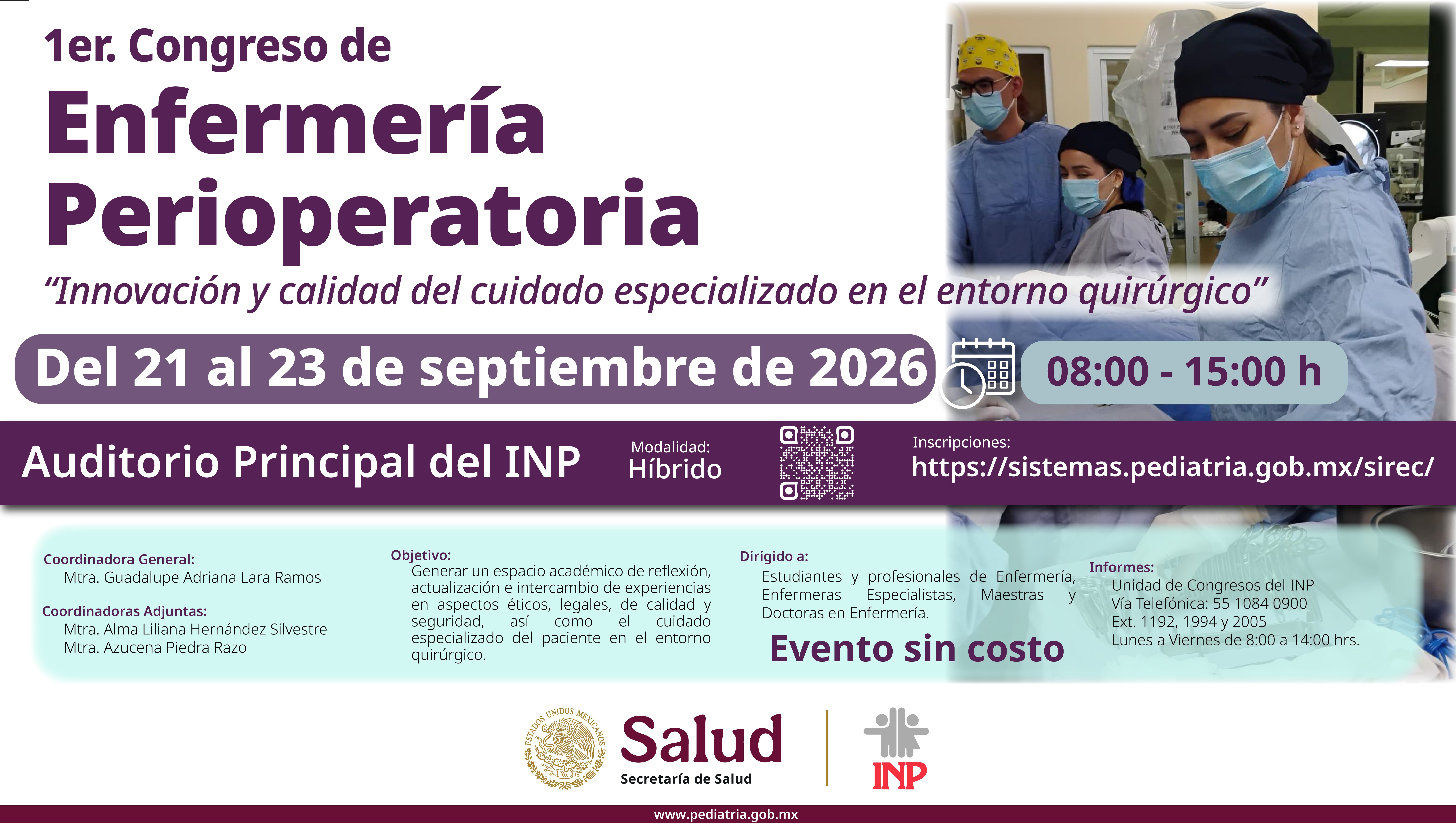 1er. Congreso de
Enfermería Perioperatoria
“Innovación y calidad del cuidado especializado en el entorno quirúrgico”

Del 21 al 23 de septiembre de 2026
08:00 - 15:00 h

Auditorio Principal del INP
Modalidad: Híbrido
Inscripciones: https://sistemas.pediatria.gob.mx/sirec/

Coordinadora General:
Mtra. Guadalupe Adriana Lara Ramos

Coordinadoras Adjuntas:
Mtra. Alma Liliana Hernández Silvestre
Mtra. Azucena Piedra Razo

Objetivo:
Generar un espacio académico de reflexión, actualización e intercambio de experiencias en aspectos éticos, legales, de calidad y seguridad, así como el cuidado especializado del paciente en el entorno quirúrgico.

Dirigido a:
Estudiantes y profesionales de Enfermería, Enfermeras Especialistas, Maestras y Doctoras en Enfermería.

Evento sin costo

Informes:
Unidad de Congresos del INP
Vía Telefónica: 55 1084 0900
Ext. 1192, 1994 y 2005
Lunes a Viernes de 8:00 a 14:00 hrs.

ESTADOS UNIDOS MEXICANOS
Salud
Secretaría de Salud
INP

www.pediatria.gob.mx